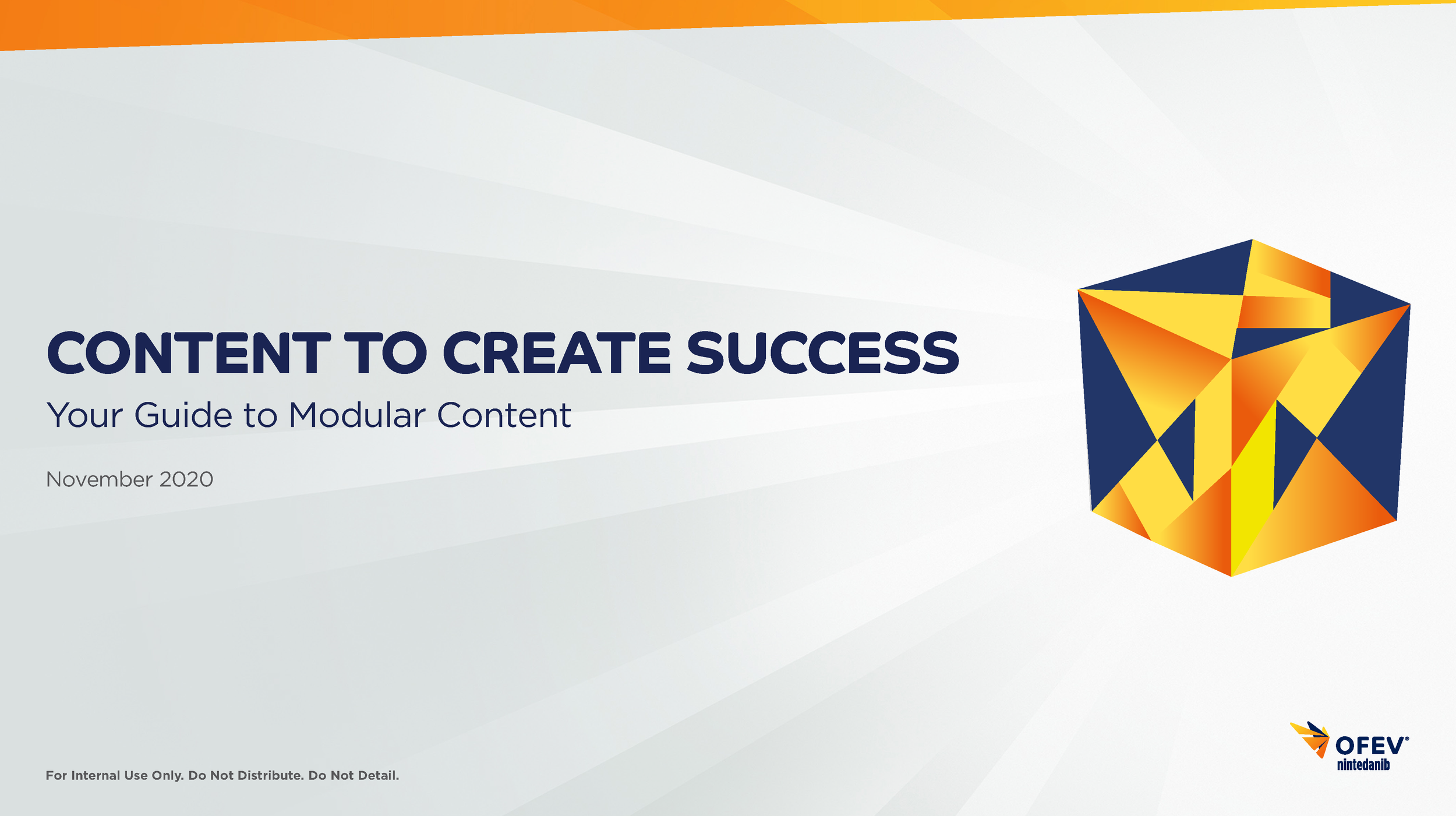 CONTENT TO CREATE SUCCESS

Your Guide to Modular Content

November 2020

For Internal Use Only. Do Not Distribute. Do Not Detail.

OFEV®
nintedanib